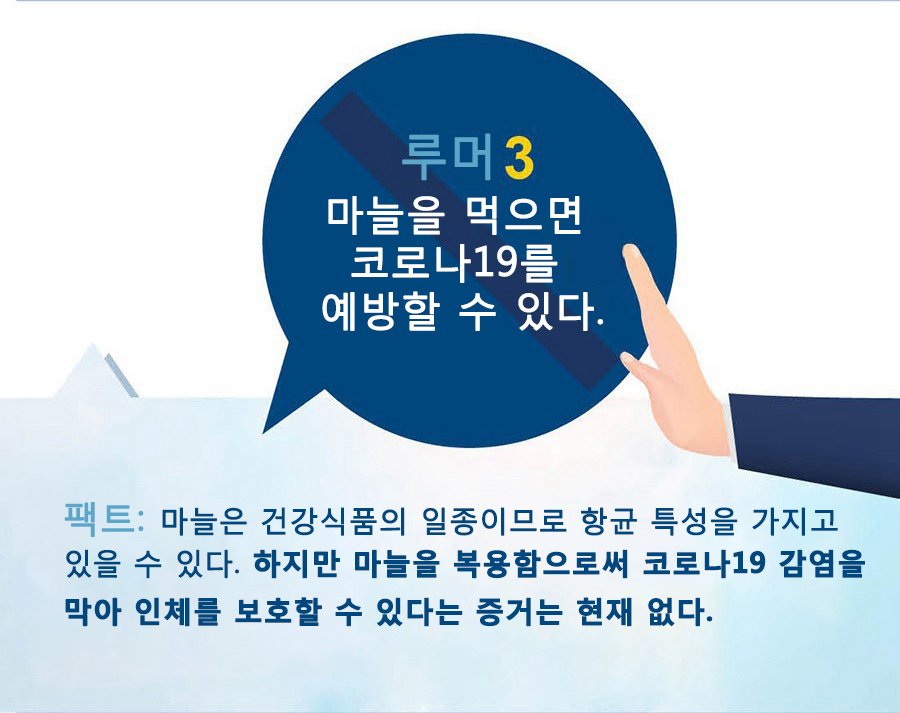 루머 3
마늘을 먹으면 코로나19를 예방할 수 있다.

팩트: 마늘은 건강식품의 일종이므로 항균 특성을 가지고 있을 수 있다. 하지만 마늘을 복용함으로써 코로나19 감염을 막아 인체를 보호할 수 있다는 증거는 현재 없다.